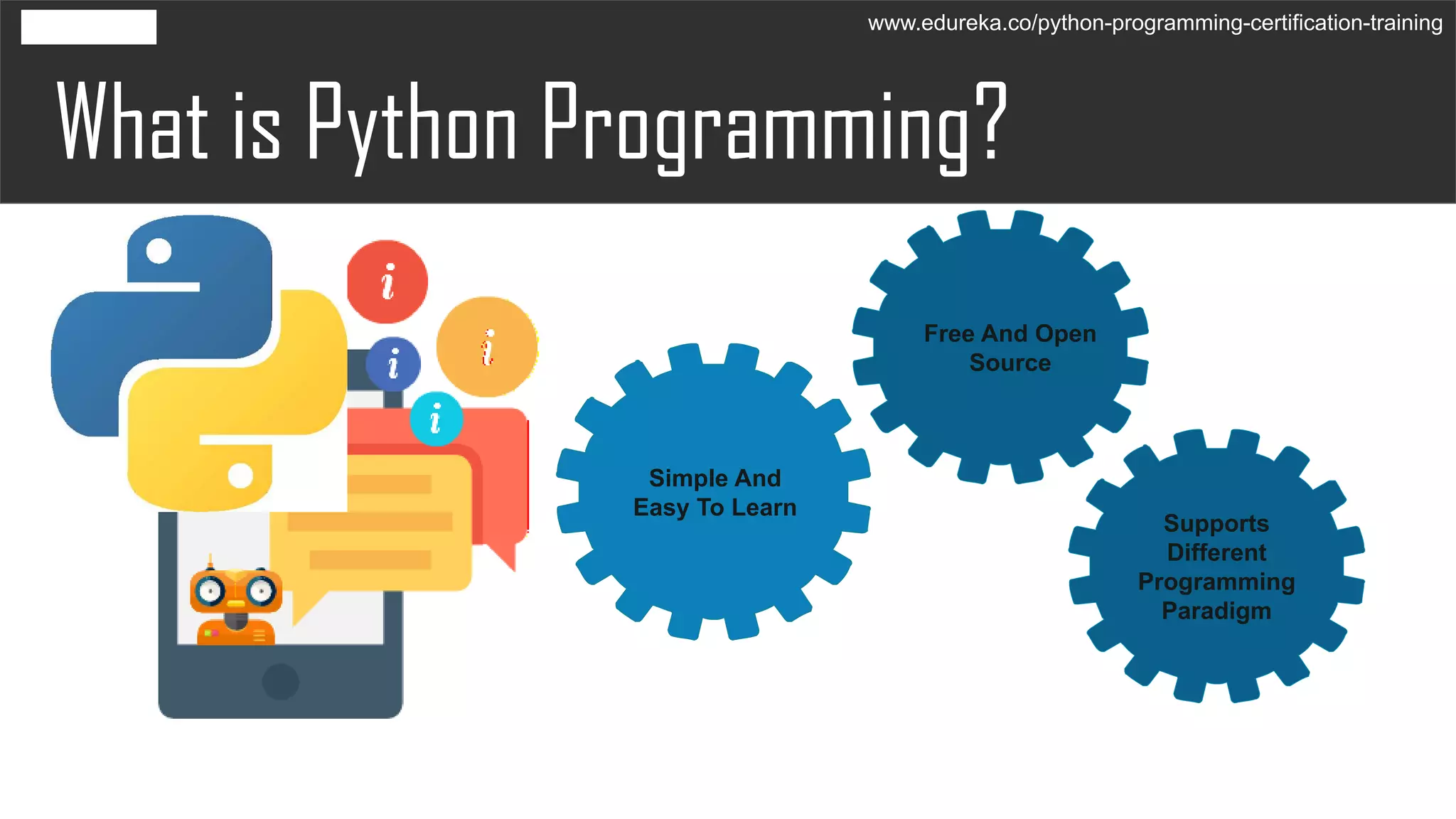 www.edureka.co/python-programming-certification-training

What is Python Programming?

i

i

i

i

Simple And Easy To Learn

Free And Open Source

Supports Different Programming Paradigm